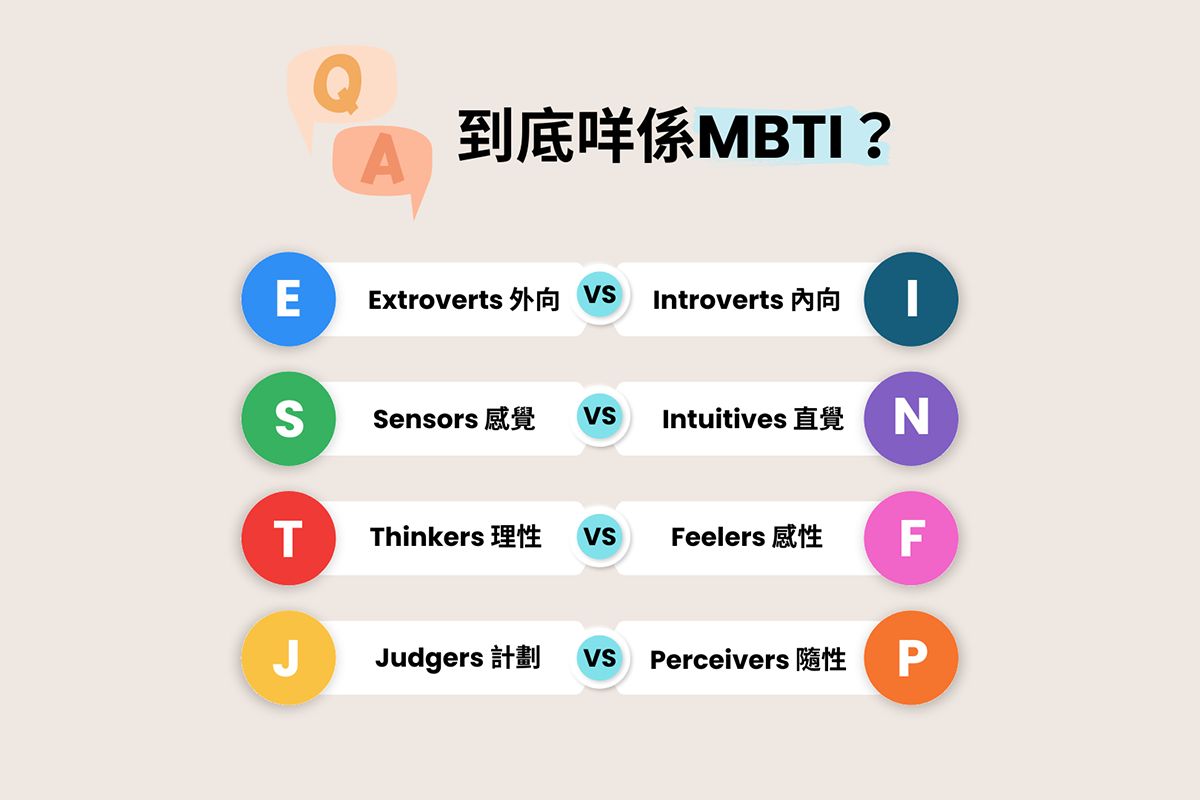 Q
A
到底咩係MBTI？

E Extroverts 外向 VS Introverts 內向 I

S Sensors 感覺 VS Intuitives 直覺 N

T Thinkers 理性 VS Feelers 感性 F

J Judgers 計劃 VS Perceivers 隨性 P